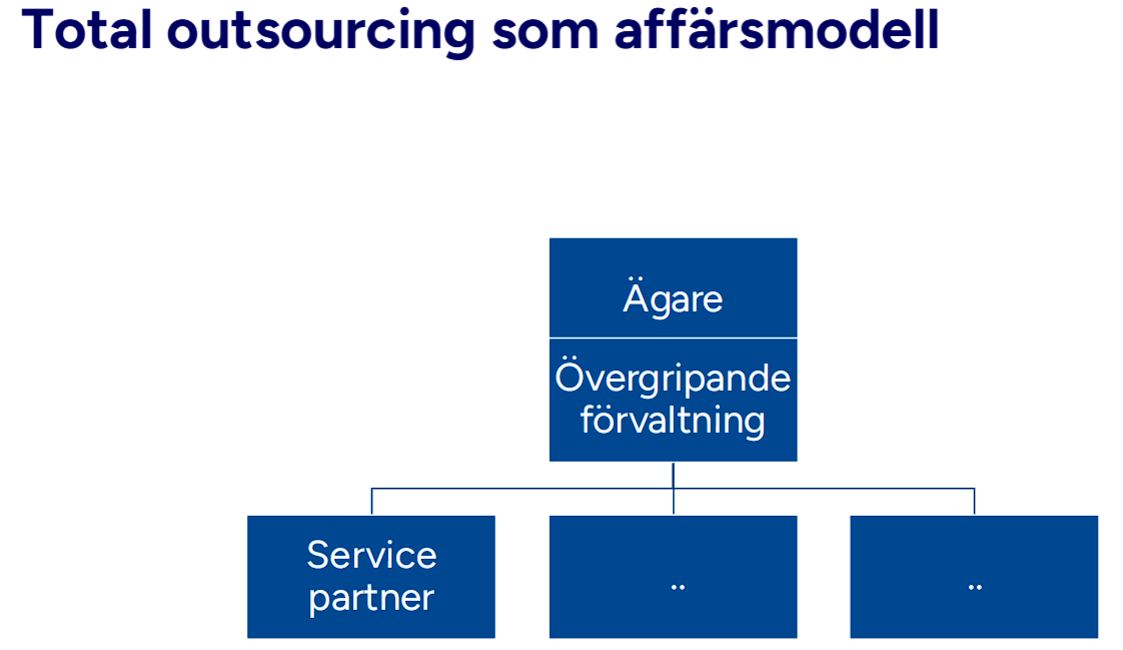 Total outsourcing som affärsmodell

Ägare

Övergripande förvaltning

Service partner

..

..